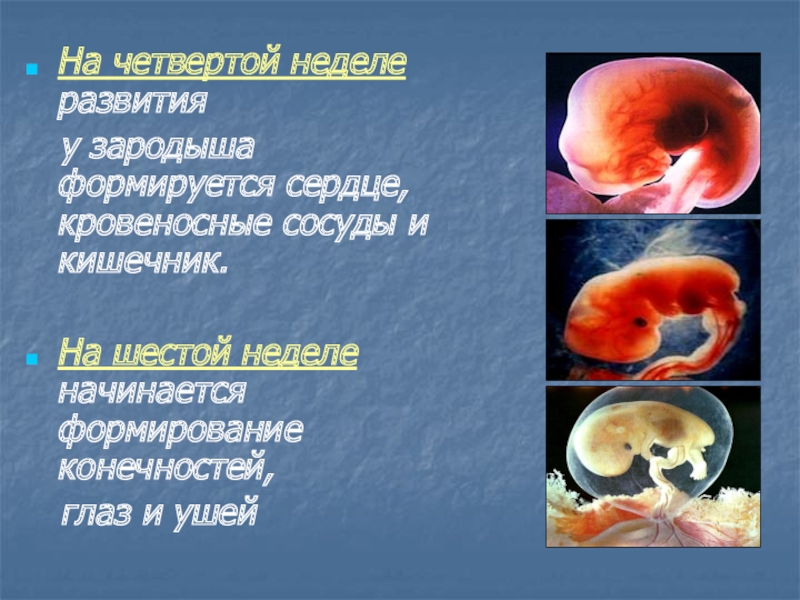 На четвертой неделе развития

у зародыша формируется сердце, кровеносные сосуды и кишечник.

На шестой неделе начинается формирование конечностей,

глаз и ушей